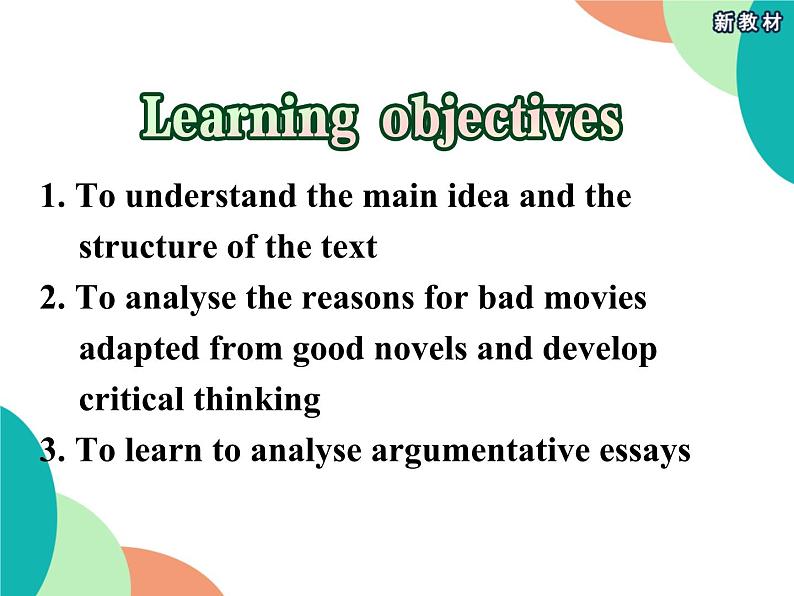 新教材

Learning objectives

1. To understand the main idea and the structure of the text
2. To analyse the reasons for bad movies adapted from good novels and develop critical thinking
3. To learn to analyse argumentative essays